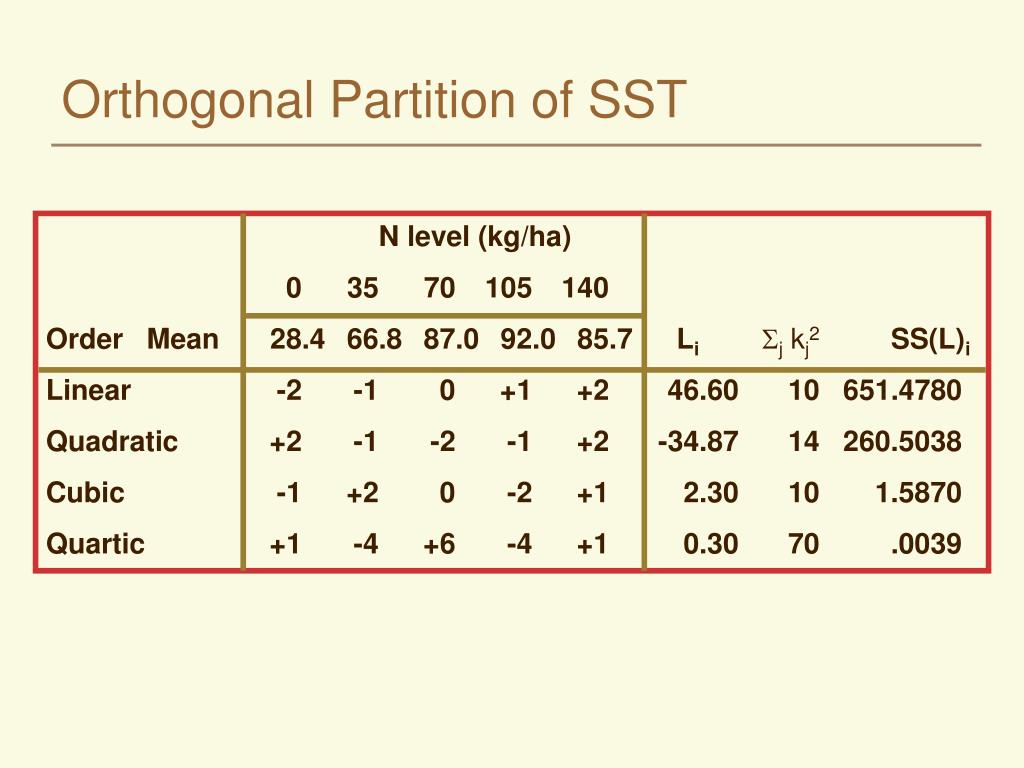 Orthogonal Partition of SST

| | N level (kg/ha) | | | | | | | |
|---|---|---|---|---|---|---|---|---|
| | 0 | 35 | 70 | 105 | 140 | | | |
| Order Mean | 28.4 | 66.8 | 87.0 | 92.0 | 85.7 | $L_i$ | $\Sigma_j k_j^2$ | $SS(L)_i$ |
| Linear | -2 | -1 | 0 | +1 | +2 | 46.60 | 10 | 651.4780 |
| Quadratic | +2 | -1 | -2 | -1 | +2 | -34.87 | 14 | 260.5038 |
| Cubic | -1 | +2 | 0 | -2 | +1 | 2.30 | 10 | 1.5870 |
| Quartic | +1 | -4 | +6 | -4 | +1 | 0.30 | 70 | .0039 |